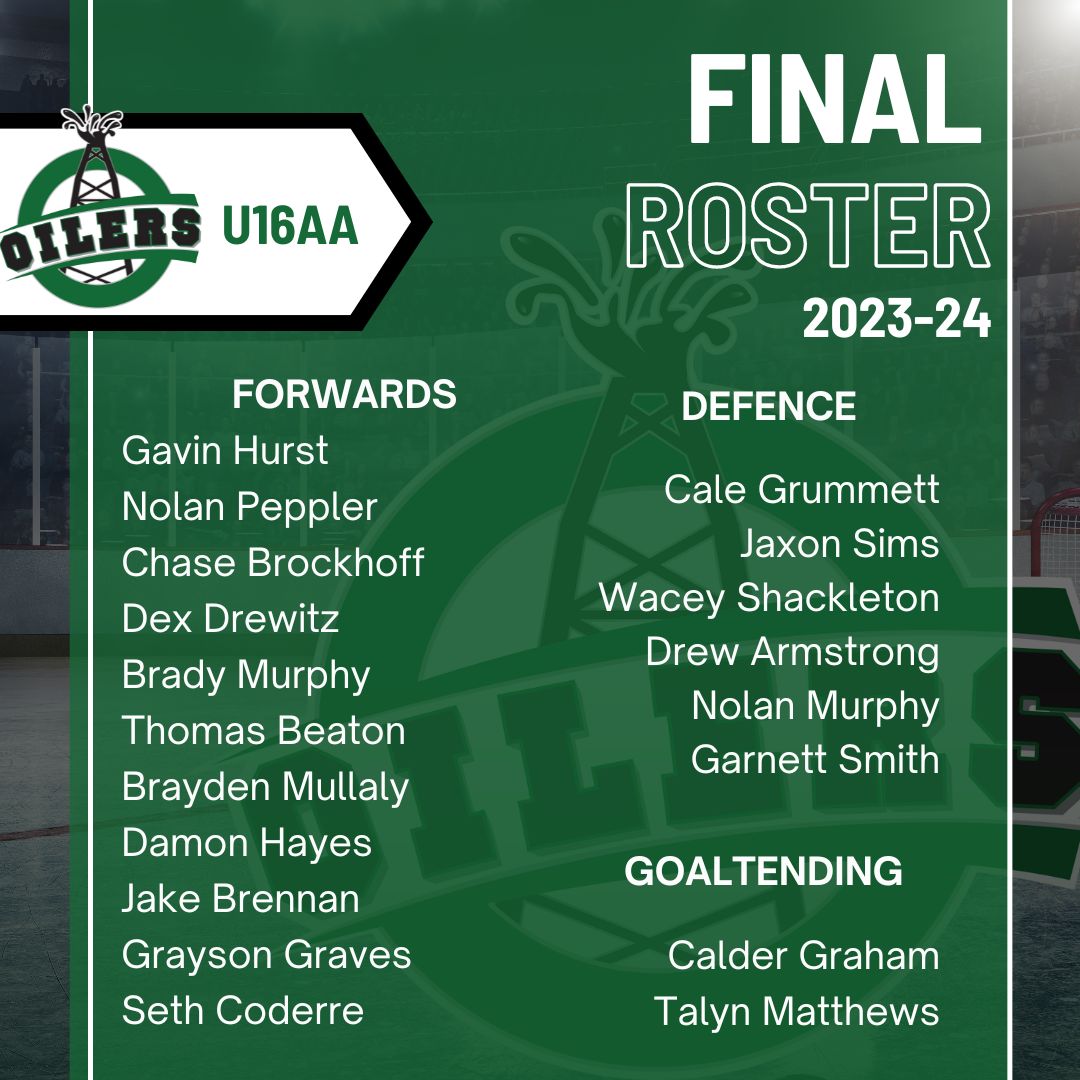 OILERS U16AA

FINAL ROSTER 2023-24

FORWARDS
Gavin Hurst
Nolan Peppler
Chase Brockhoff
Dex Drewitz
Brady Murphy
Thomas Beaton
Brayden Mullaly
Damon Hayes
Jake Brennan
Grayson Graves
Seth Coderre

DEFENCE
Cale Grummett
Jaxon Sims
Wacey Shackleton
Drew Armstrong
Nolan Murphy
Garnett Smith

GOALTENDING
Calder Graham
Talyn Matthews